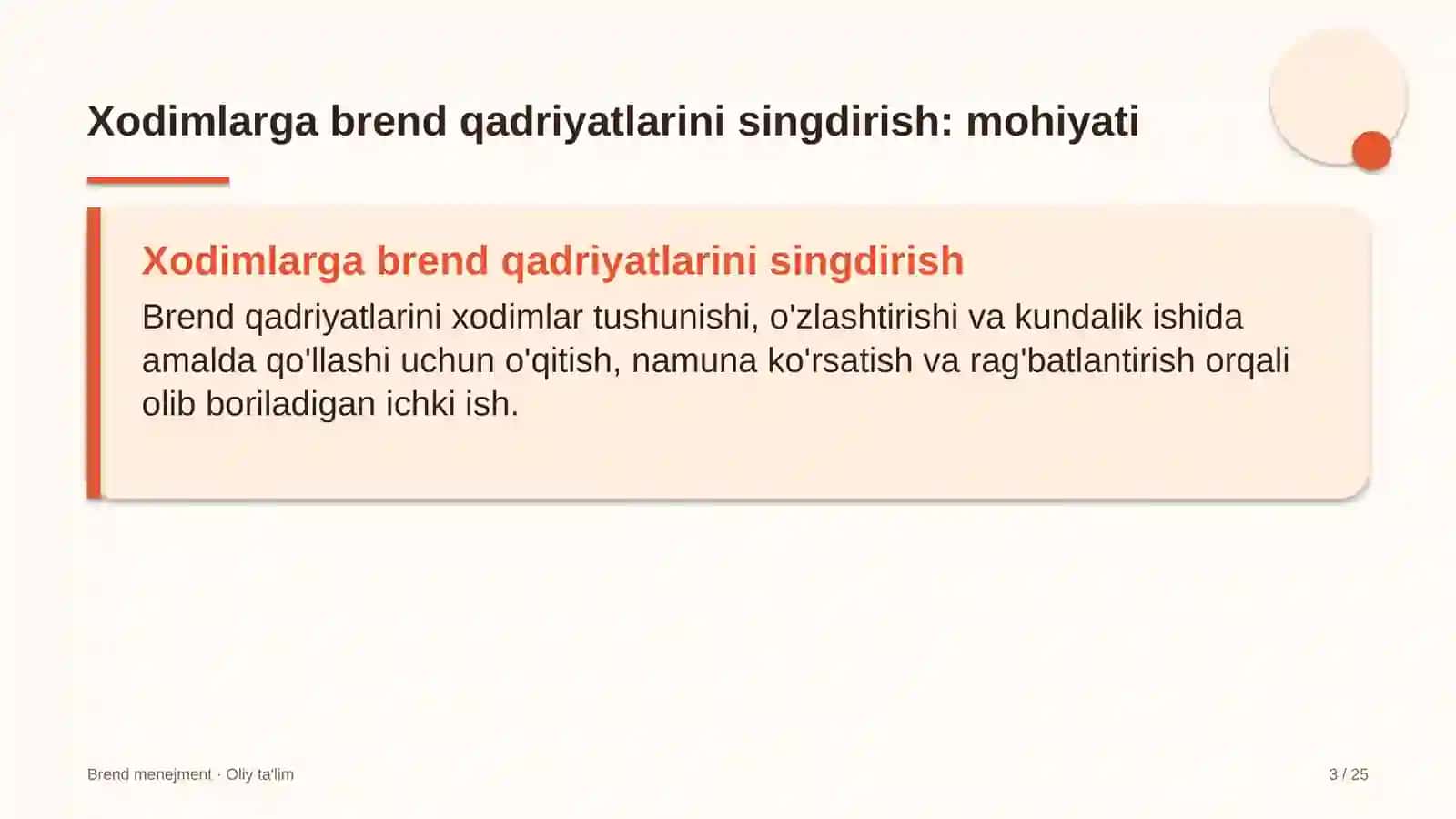 Xodimlarga brend qadriyatlarini singdirish: mohiyati

Xodimlarga brend qadriyatlarini singdirish

Brend qadriyatlarini xodimlar tushunishi, o'zlashtirishi va kundalik ishida amalda qo'llashi uchun o'qitish, namuna ko'rsatish va rag'batlantirish orqali olib boriladigan ichki ish.

Brend menejment · Oliy ta'lim

3 / 25